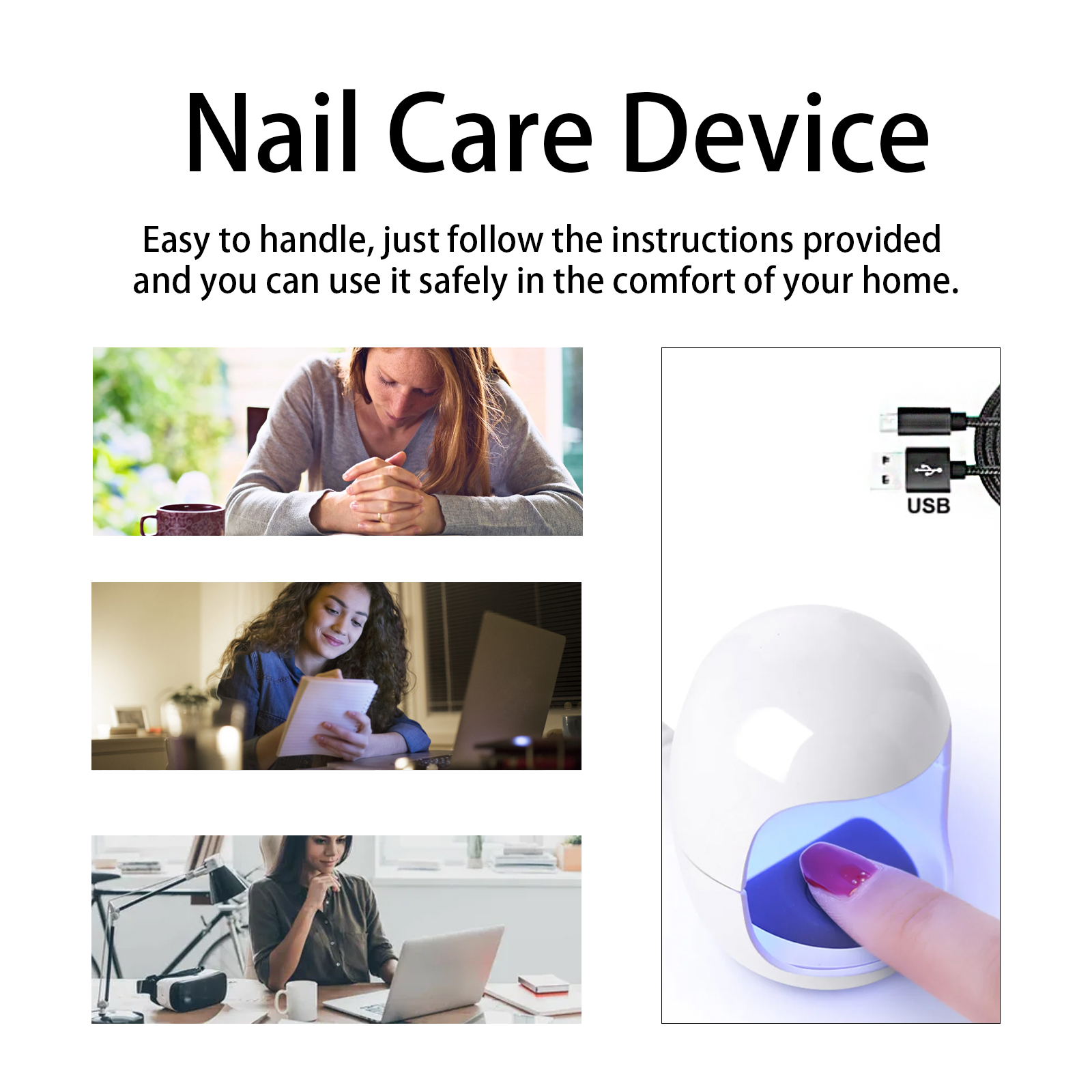 Nail Care Device

Easy to handle, just follow the instructions provided and you can use it safely in the comfort of your home.

USB